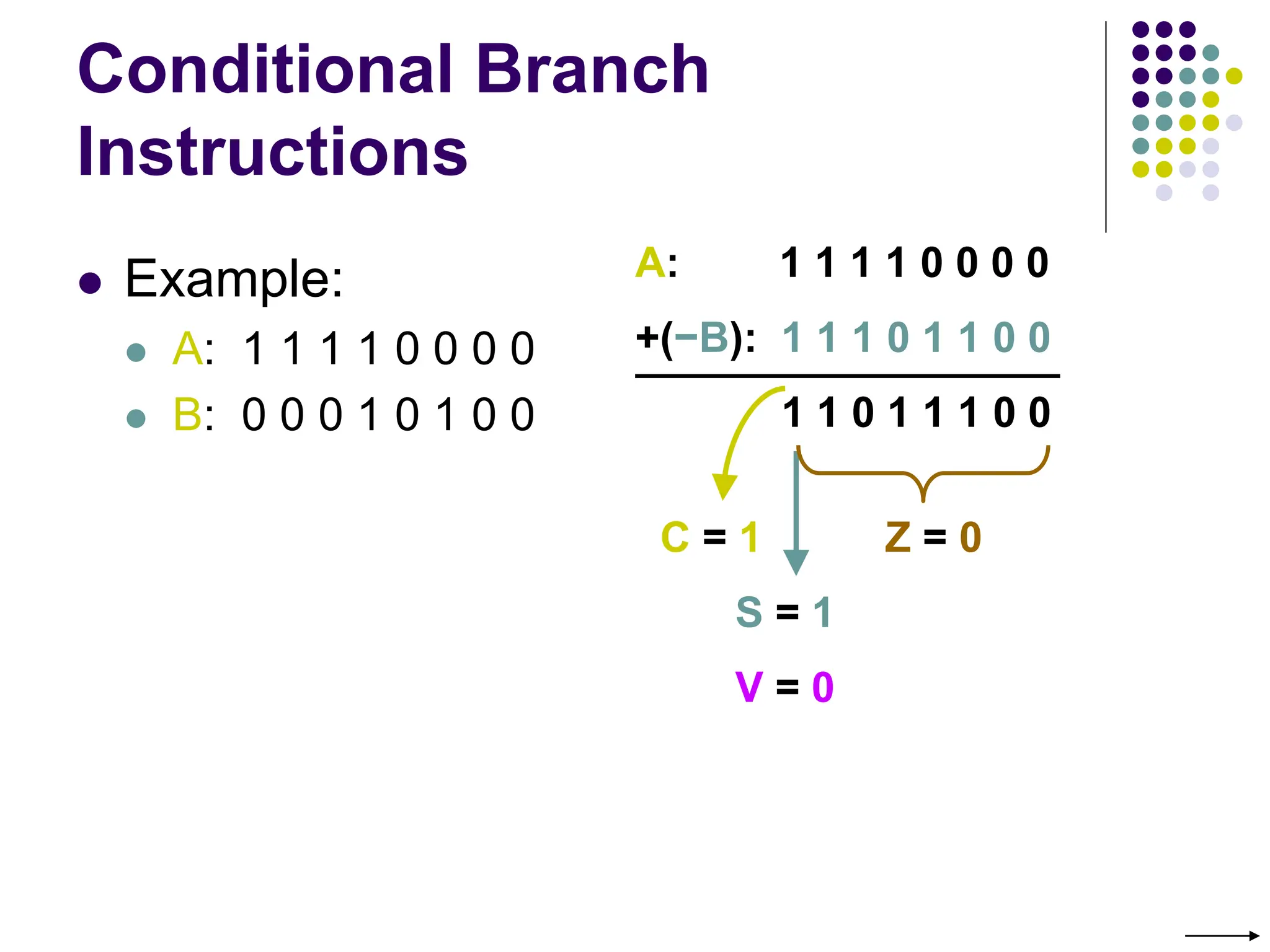 Conditional Branch Instructions

Example:
A: 1 1 1 1 0 0 0 0
B: 0 0 0 1 0 1 0 0

A: 1 1 1 1 0 0 0 0
+(−B): 1 1 1 0 1 1 0 0
1 1 0 1 1 1 0 0

C = 1
Z = 0
S = 1
V = 0